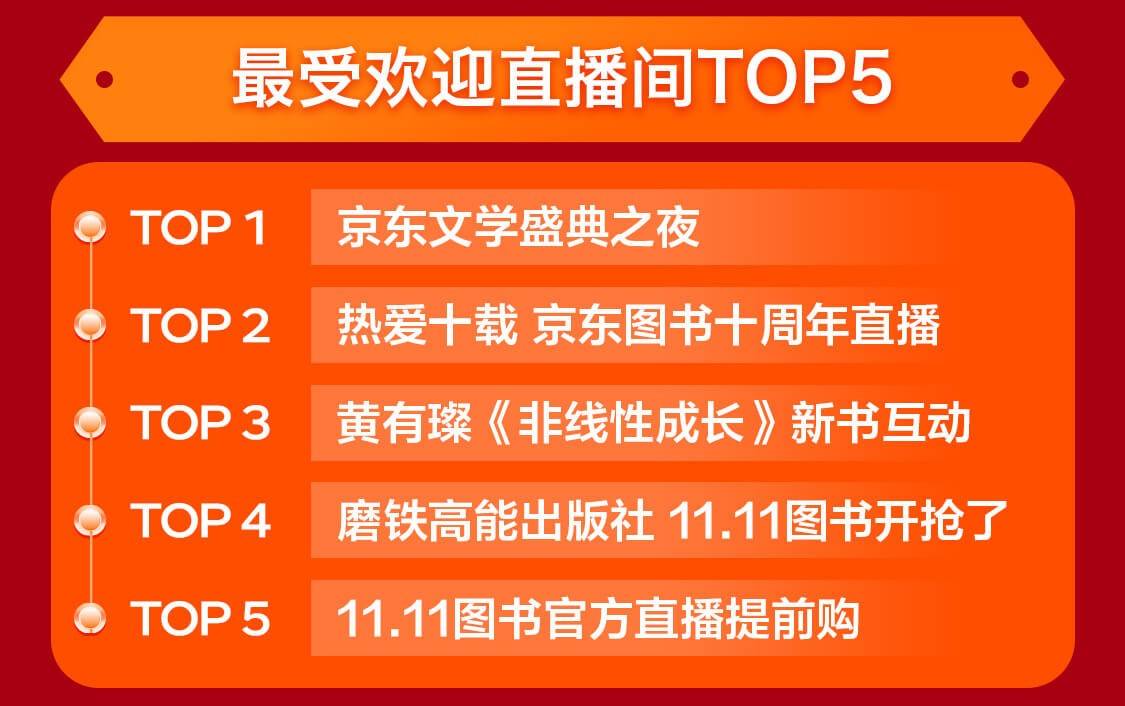 最受欢迎直播间TOP5

TOP 1 京东文学盛典之夜

TOP 2 热爱十载 京东图书十周年直播

TOP 3 黄有璨《非线性成长》新书互动

TOP 4 磨铁高能出版社 11.11图书开抢了

TOP 5 11.11图书官方直播提前购